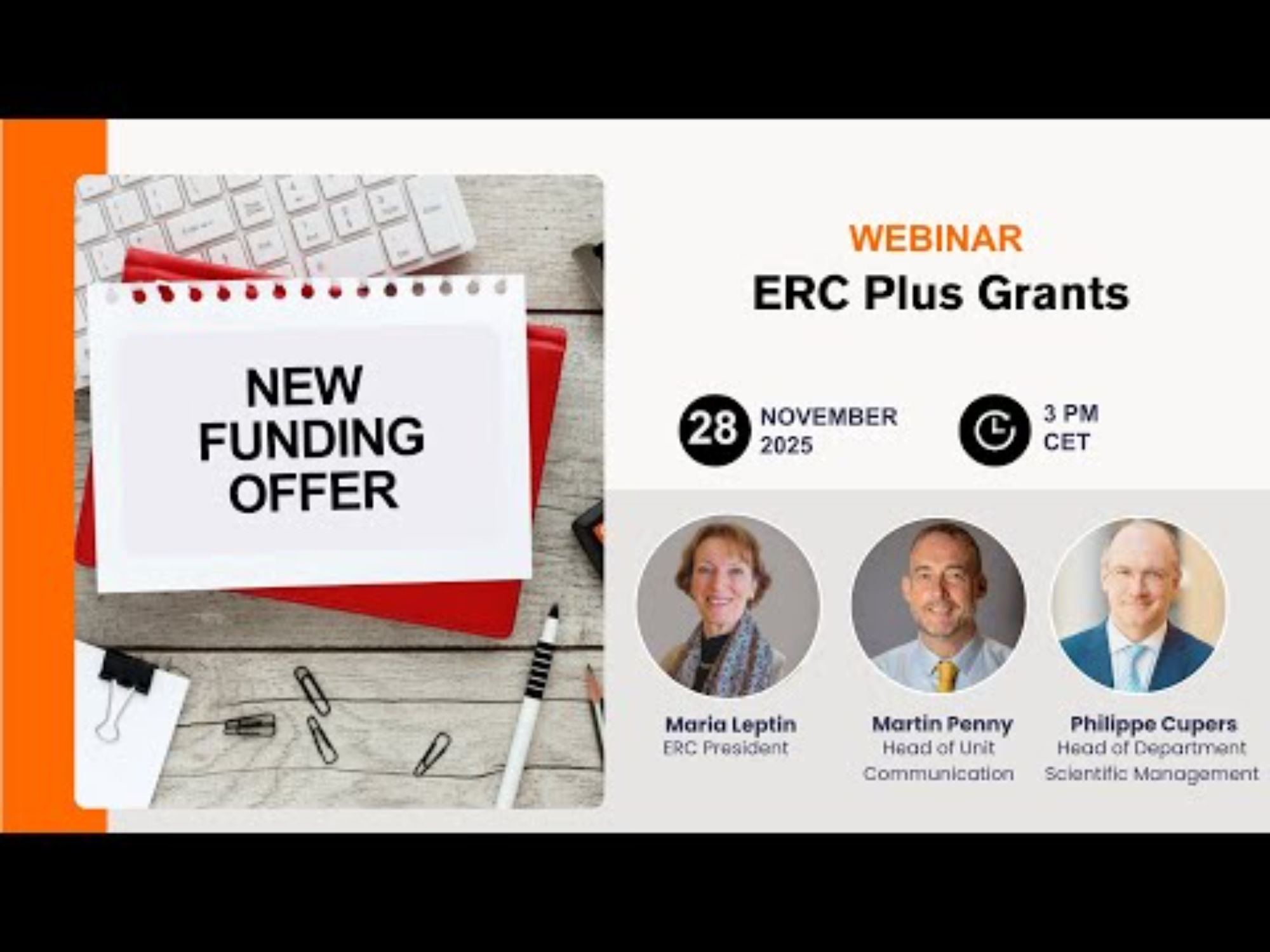 NEW FUNDING OFFER

WEBINAR
ERC Plus Grants

28 NOVEMBER 2025

3 PM CET

Maria Leptin
ERC President

Martin Penny
Head of Unit Communication

Philippe Cupers
Head of Department Scientific Management